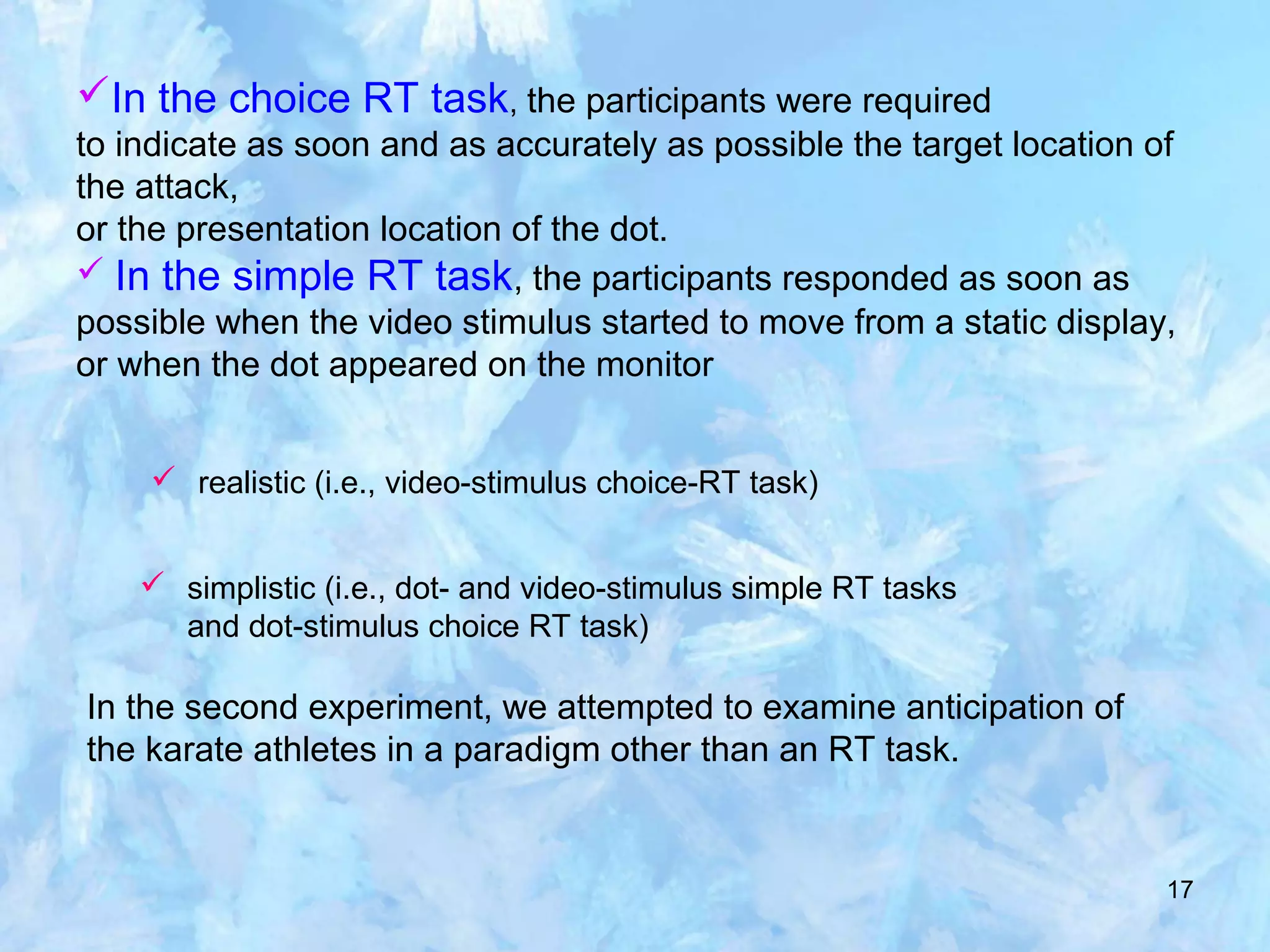 ✓In the choice RT task, the participants were required to indicate as soon and as accurately as possible the target location of the attack,
or the presentation location of the dot.
✓ In the simple RT task, the participants responded as soon as possible when the video stimulus started to move from a static display, or when the dot appeared on the monitor

✓ realistic (i.e., video-stimulus choice-RT task)

✓ simplistic (i.e., dot- and video-stimulus simple RT tasks and dot-stimulus choice RT task)

In the second experiment, we attempted to examine anticipation of the karate athletes in a paradigm other than an RT task.

17